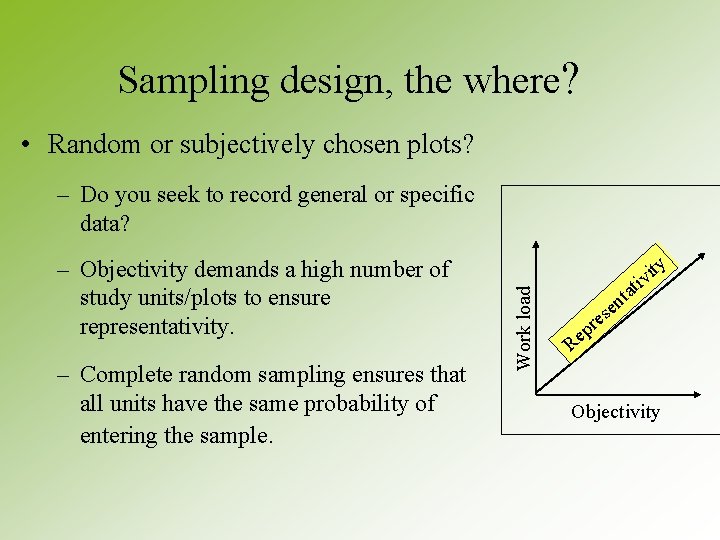 Sampling design, the where?

• Random or subjectively chosen plots?

– Do you seek to record general or specific data?

– Objectivity demands a high number of study units/plots to ensure representativity.

– Complete random sampling ensures that all units have the same probability of entering the sample.

Work load

Representativity

Objectivity